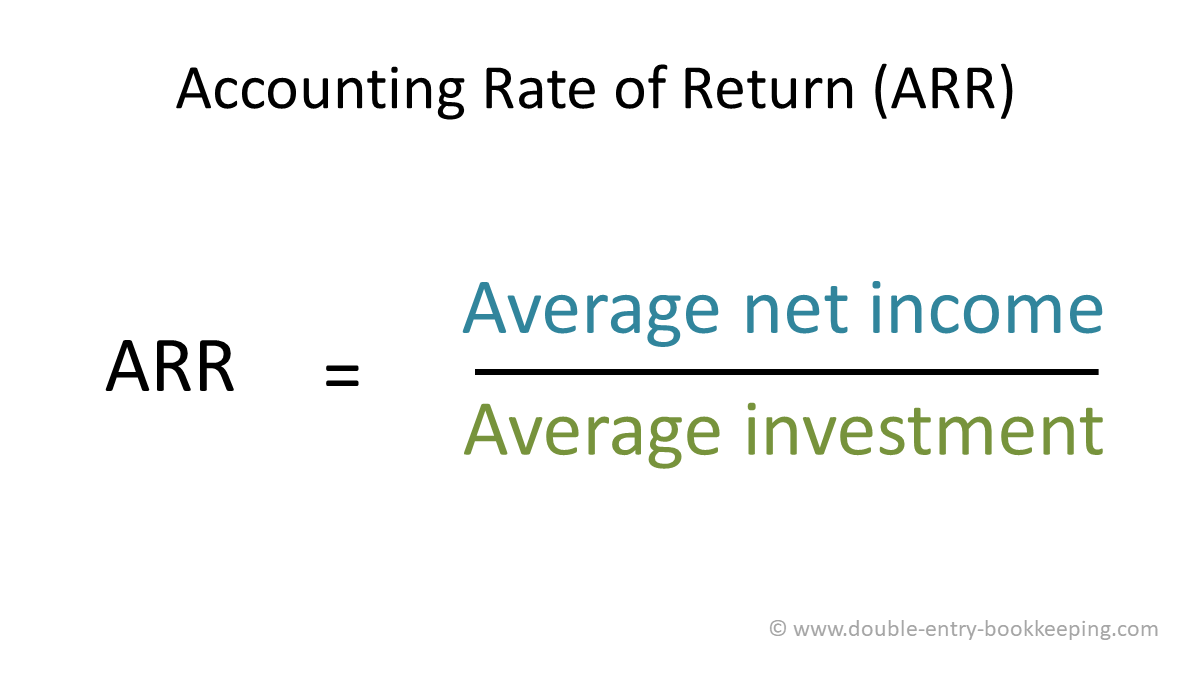 Accounting Rate of Return (ARR)

$\text{ARR} = \frac{\text{Average net income}}{\text{Average investment}}$

© www.double-entry-bookkeeping.com